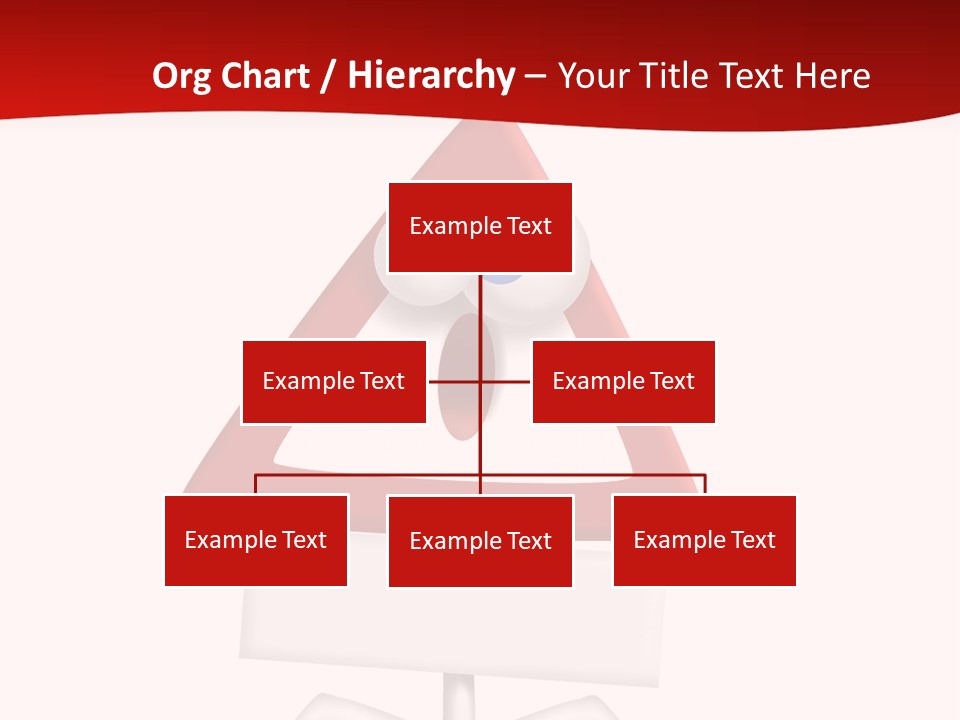 Org Chart / Hierarchy – Your Title Text Here

Example Text

Example Text

Example Text

Example Text

Example Text

Example Text